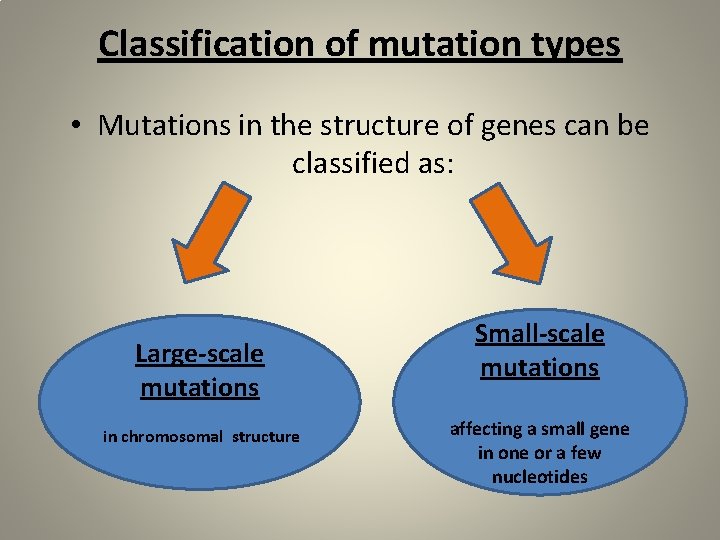 Classification of mutation types

• Mutations in the structure of genes can be classified as:

Large-scale mutations

in chromosomal structure

Small-scale mutations

affecting a small gene in one or a few nucleotides